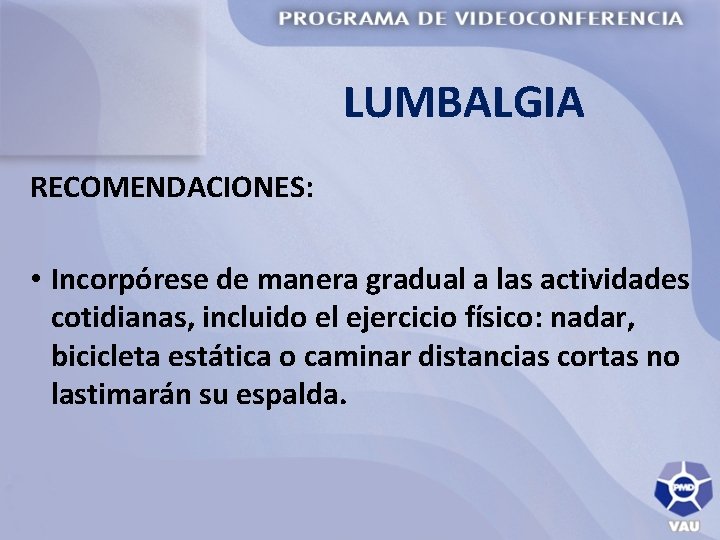 PROGRAMA DE VIDEOCONFERENCIA

LUMBALGIA

RECOMENDACIONES:

• Incorpórese de manera gradual a las actividades cotidianas, incluido el ejercicio físico: nadar, bicicleta estática o caminar distancias cortas no lastimarán su espalda.

PMD

VAU